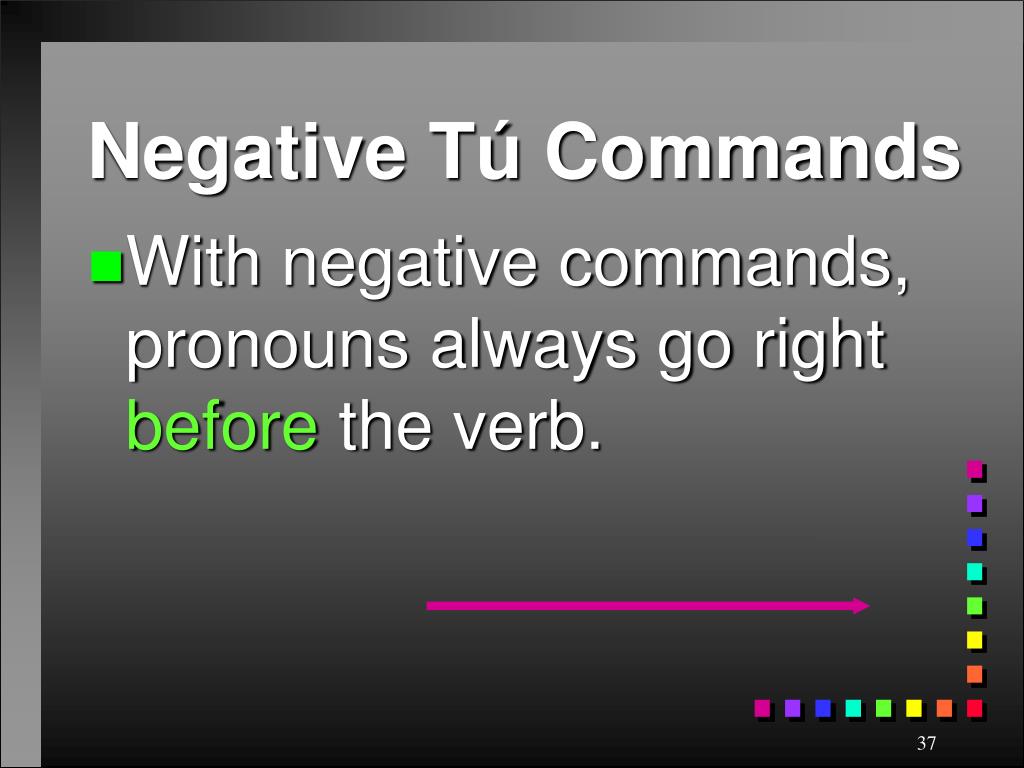 Negative Tú Commands

With negative commands, pronouns always go right before the verb.

37